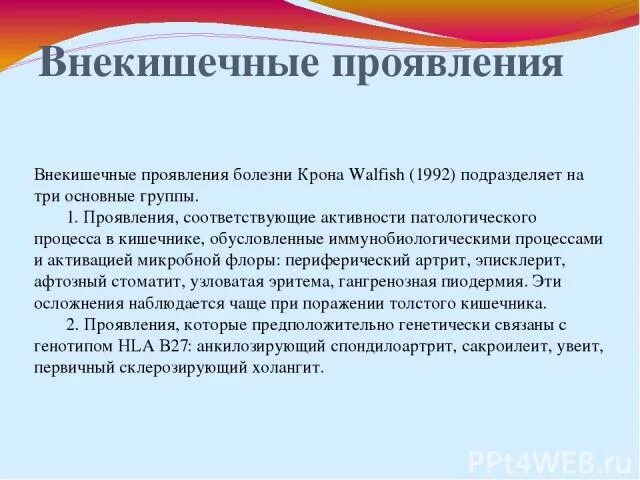 Внекишечные проявления

Внекишечные проявления болезни Крона Walfish (1992) подразделяет на три основные группы.

1. Проявления, соответствующие активности патологического процесса в кишечнике, обусловленные иммунобиологическими процессами и активацией микробной флоры: периферический артрит, эписклерит, афтозный стоматит, узловатая эритема, гангренозная пиодермия. Эти осложнения наблюдается чаще при поражении толстого кишечника.

2. Проявления, которые предположительно генетически связаны с генотипом HLA B27: анкилозирующий спондилоартрит, сакроилеит, увеит, первичный склерозирующий холангит.

PPt4WEB.ru